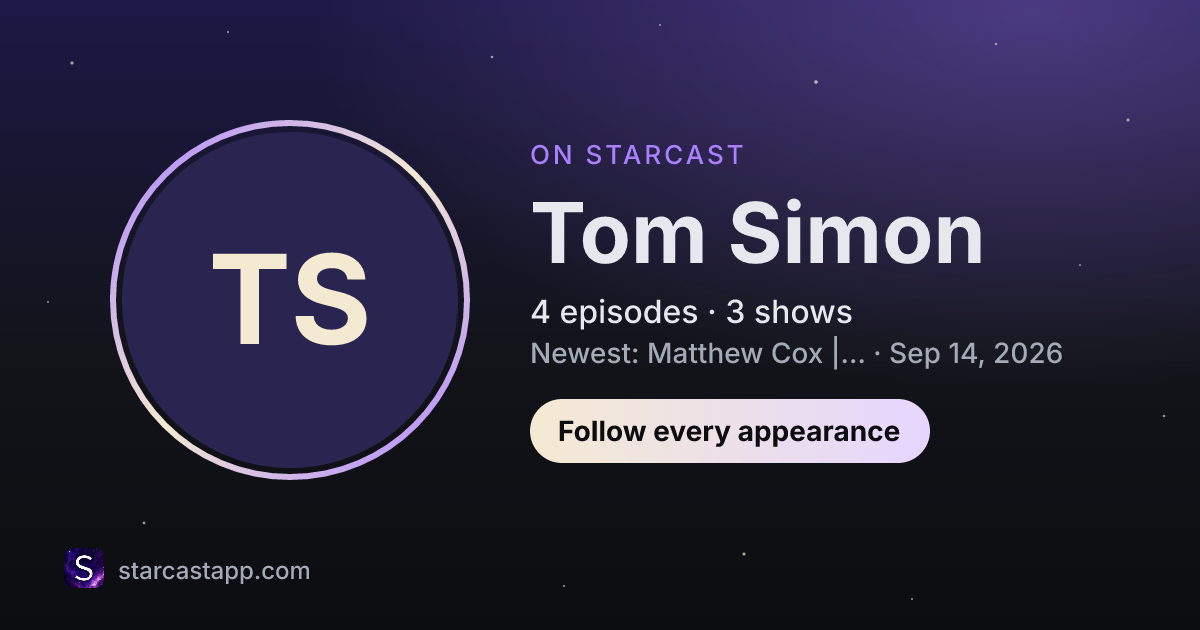 TS

ON STARCAST

Tom Simon

4 episodes · 3 shows

Newest: Matthew Cox |... · Sep 14, 2026

Follow every appearance

S

starcastapp.com